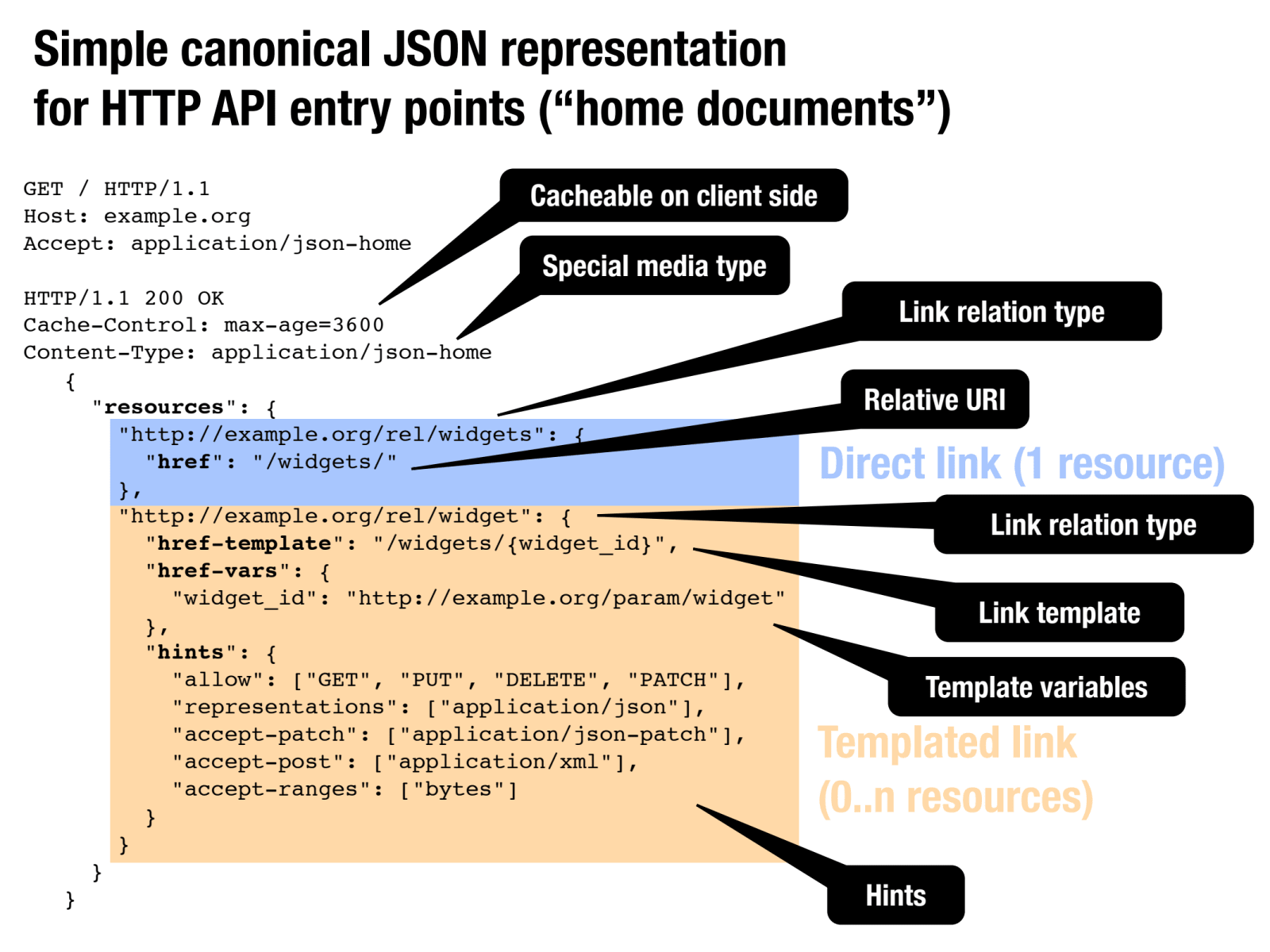 Simple canonical JSON representation for HTTP API entry points (“home documents”)

GET / HTTP/1.1
Host: example.org
Accept: application/json-home

HTTP/1.1 200 OK
Cache-Control: max-age=3600
Content-Type: application/json-home
{
  "resources": {
    "http://example.org/rel/widgets": {
      "href": "/widgets/"
    },
    "http://example.org/rel/widget": {
      "href-template": "/widgets/{widget_id}",
      "href-vars": {
        "widget_id": "http://example.org/param/widget"
      },
      "hints": {
        "allow": ["GET", "PUT", "DELETE", "PATCH"],
        "representations": ["application/json"],
        "accept-patch": ["application/json-patch"],
        "accept-post": ["application/xml"],
        "accept-ranges": ["bytes"]
      }
    }
  }
}

Cacheable on client side

Special media type

Link relation type

Relative URI

Direct link (1 resource)

Link relation type

Link template

Template variables

Templated link (0..n resources)

Hints